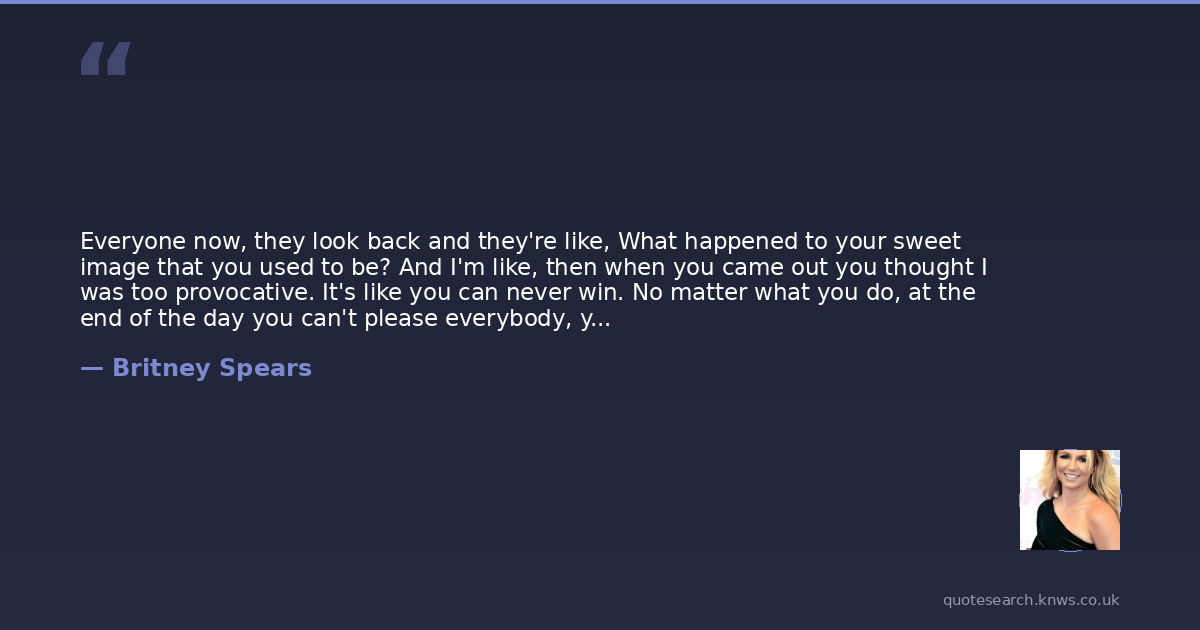 “

Everyone now, they look back and they're like, What happened to your sweet image that you used to be? And I'm like, then when you came out you thought I was too provocative. It's like you can never win. No matter what you do, at the end of the day you can't please everybody, y...

— Britney Spears

quotesearch.knws.co.uk